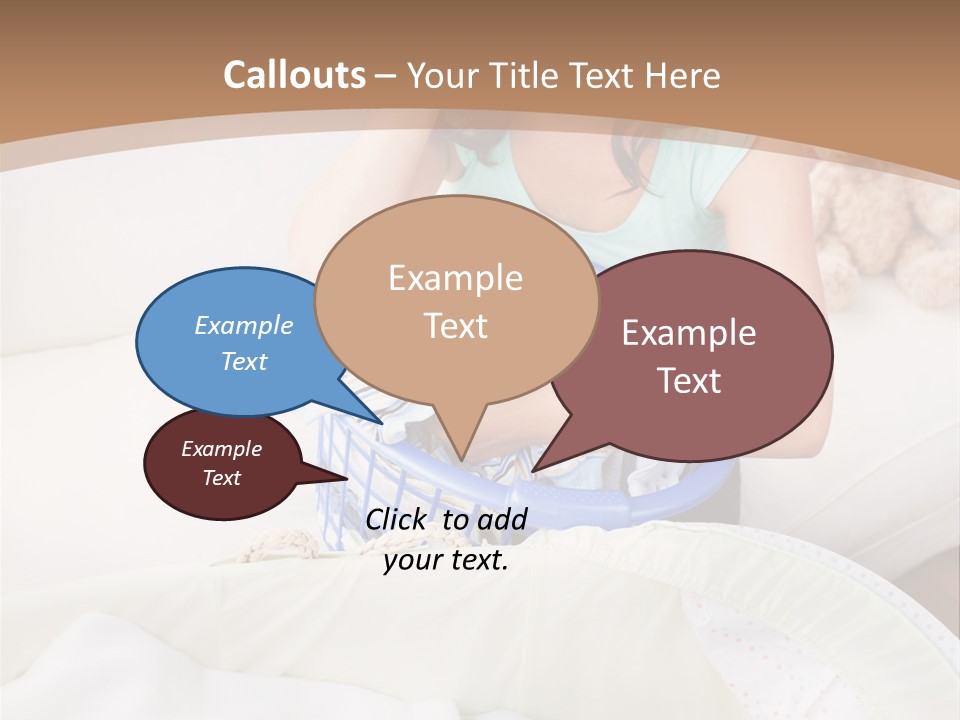 Callouts – Your Title Text Here

Example Text

Example Text

Example Text

Example Text

Click to add your text.